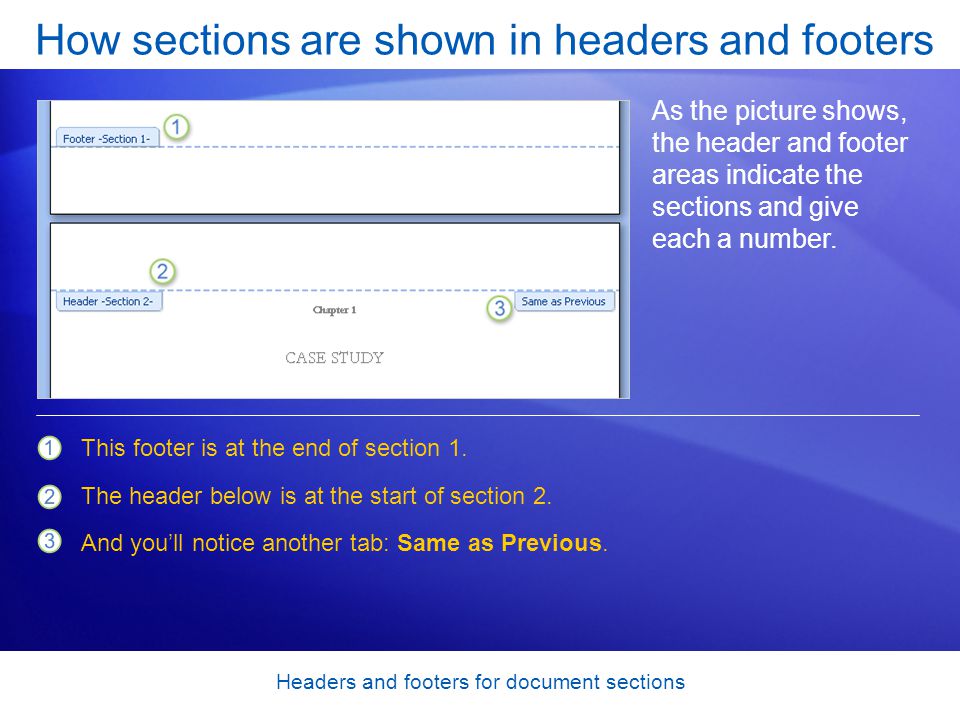 How sections are shown in headers and footers

Footer -Section 1-

1

2

Header -Section 2-

Chapter 1

3

Same as Previous

CASE STUDY

As the picture shows, the header and footer areas indicate the sections and give each a number.

1 This footer is at the end of section 1.

2 The header below is at the start of section 2.

3 And you'll notice another tab: **Same as Previous**.

Headers and footers for document sections